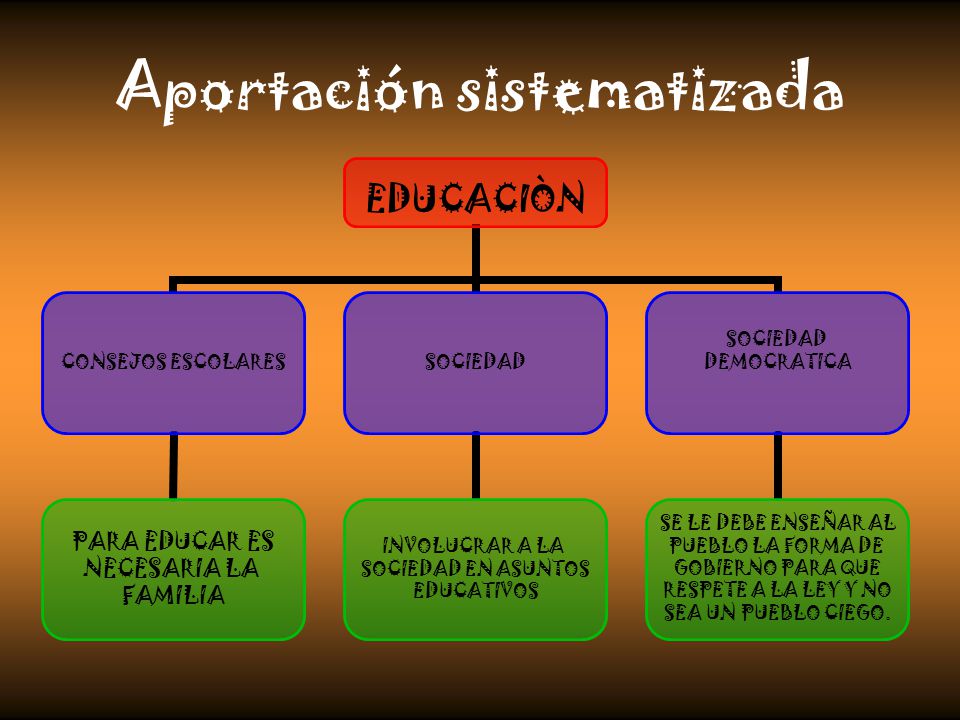 Aportación sistematizada

EDUCACIÒN

CONSEJOS ESCOLARES

SOCIEDAD

SOCIEDAD DEMOCRATICA

PARA EDUCAR ES NECESARIA LA FAMILIA

INVOLUCRAR A LA SOCIEDAD EN ASUNTOS EDUCATIVOS

SE LE DEBE ENSEÑAR AL PUEBLO LA FORMA DE GOBIERNO PARA QUE RESPETE A LA LEY Y NO SEA UN PUEBLO CIEGO.